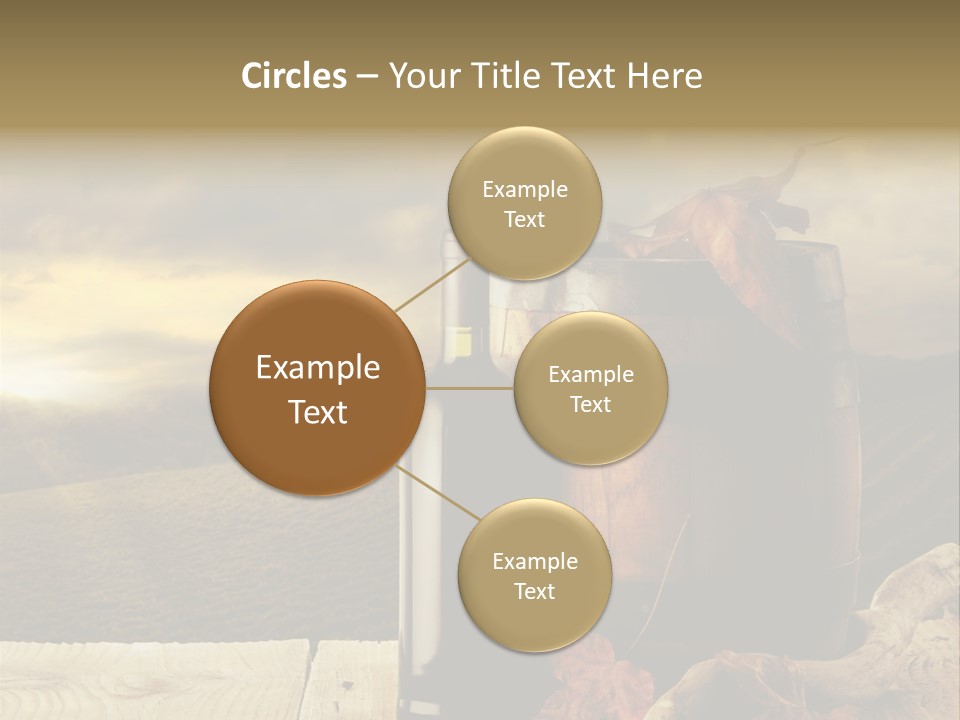 Circles – Your Title Text Here

Example Text

Example Text

Example Text

Example Text